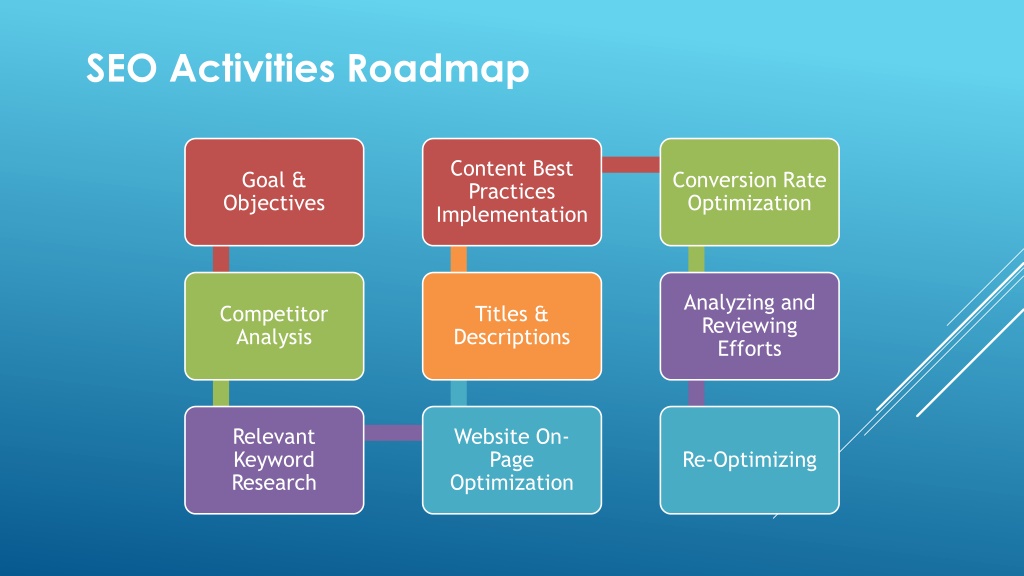 SEO Activities Roadmap

Goal & Objectives

Competitor Analysis

Relevant Keyword Research

Website On-Page Optimization

Titles & Descriptions

Content Best Practices Implementation

Conversion Rate Optimization

Analyzing and Reviewing Efforts

Re-Optimizing